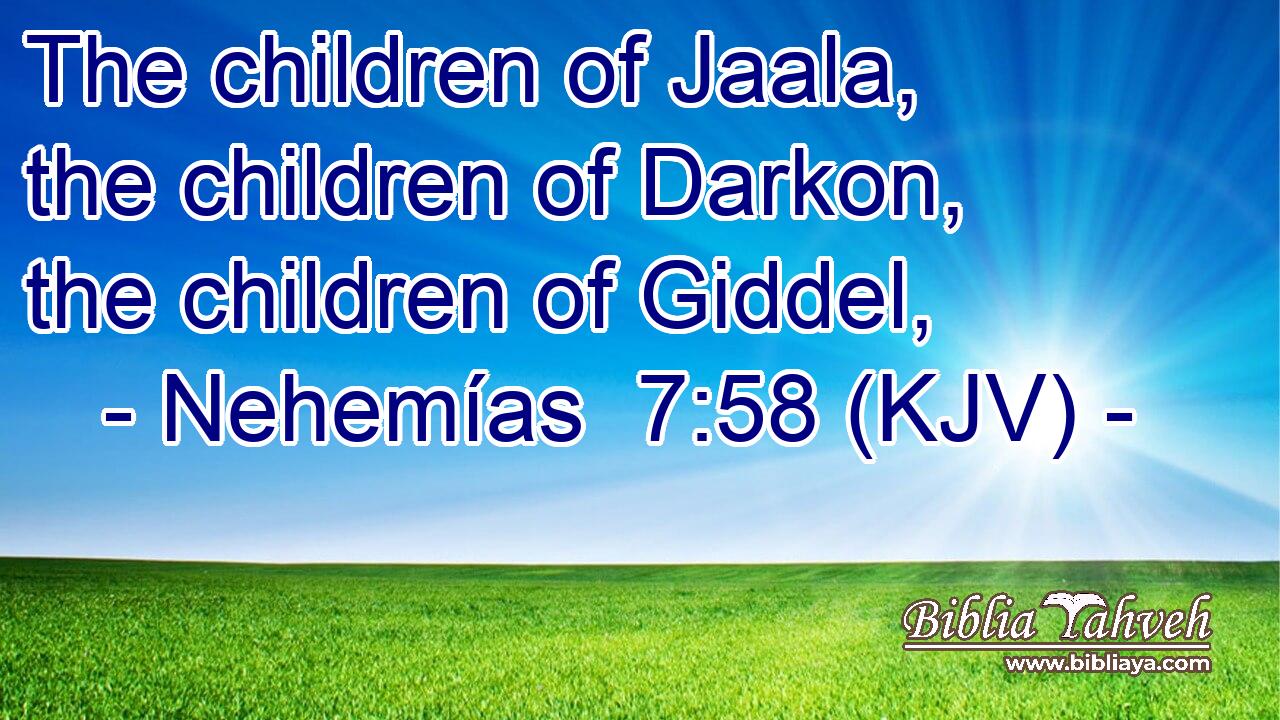 The children of Jaala, the children of Darkon, the children of Giddel,
- Nehemías 7:58 (KJV) -

Biblia Yahveh
www.bibliaya.com